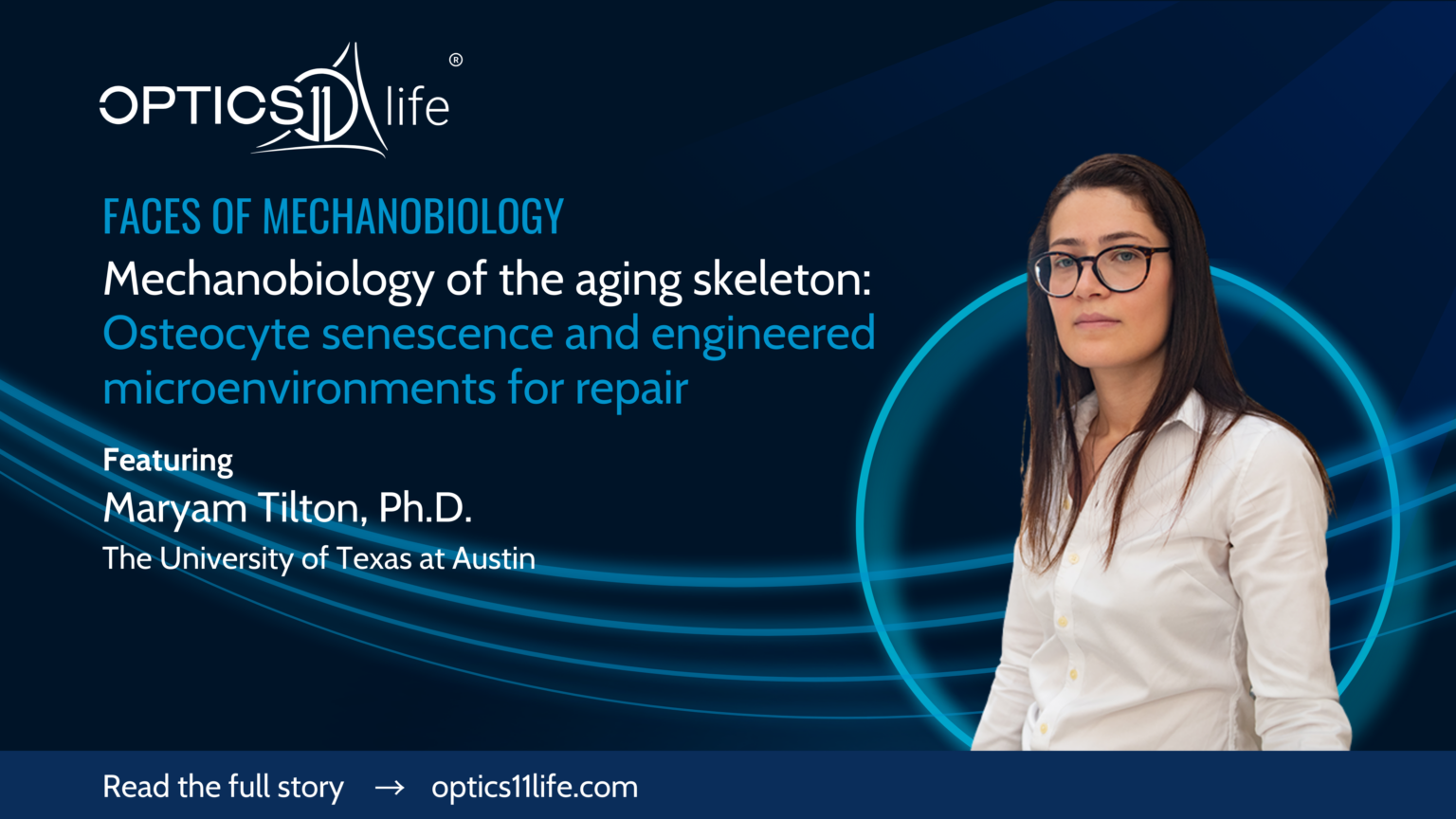 OPTICS11 life ®

FACES OF MECHANOBIOLOGY

Mechanobiology of the aging skeleton: Osteocyte senescence and engineered microenvironments for repair

Featuring

Maryam Tilton, Ph.D.

The University of Texas at Austin

Read the full story → optics11life.com